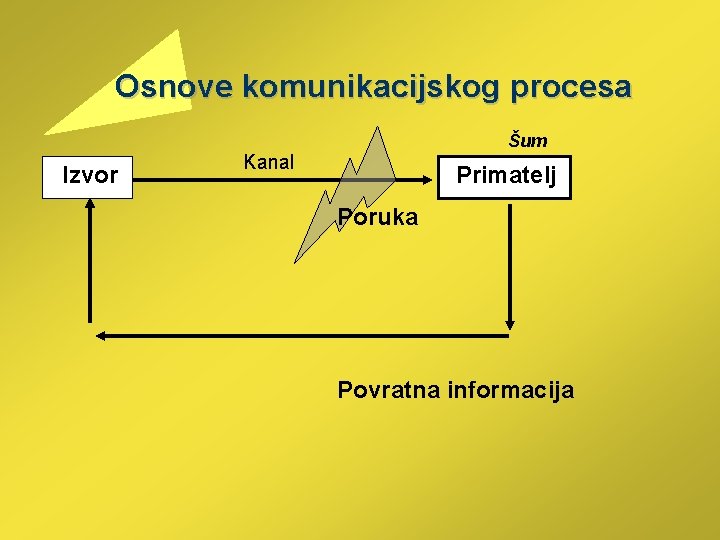 Osnove komunikacijskog procesa

Šum

Izvor

Kanal

Primatelj

Poruka

Povratna informacija